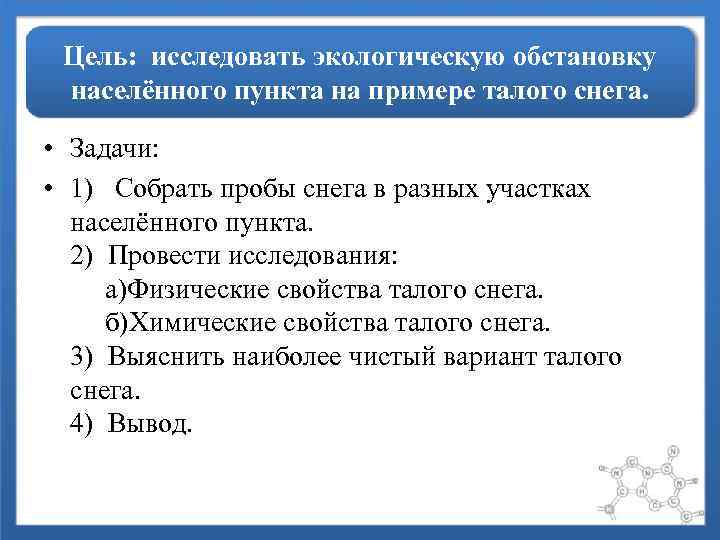 Цель: исследовать экологическую обстановку населённого пункта на примере талого снега.

• Задачи:

• 1) Собрать пробы снега в разных участках населённого пункта.
2) Провести исследования:
а)Физические свойства талого снега.
б)Химические свойства талого снега.
3) Выяснить наиболее чистый вариант талого снега.
4) Вывод.